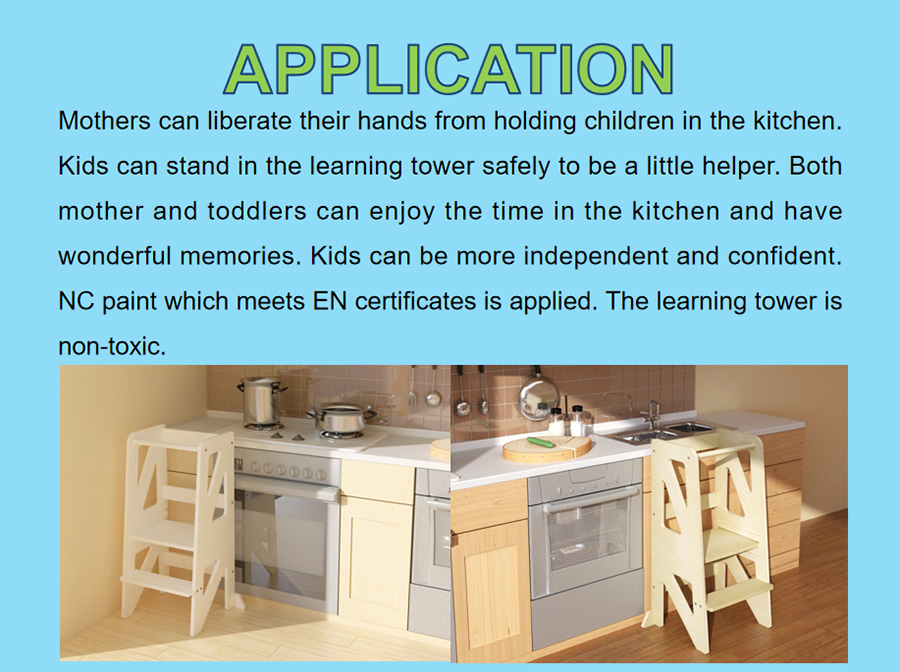 APPLICATION

Mothers can liberate their hands from holding children in the kitchen. Kids can stand in the learning tower safely to be a little helper. Both mother and toddlers can enjoy the time in the kitchen and have wonderful memories. Kids can be more independent and confident. NC paint which meets EN certificates is applied. The learning tower is non-toxic.